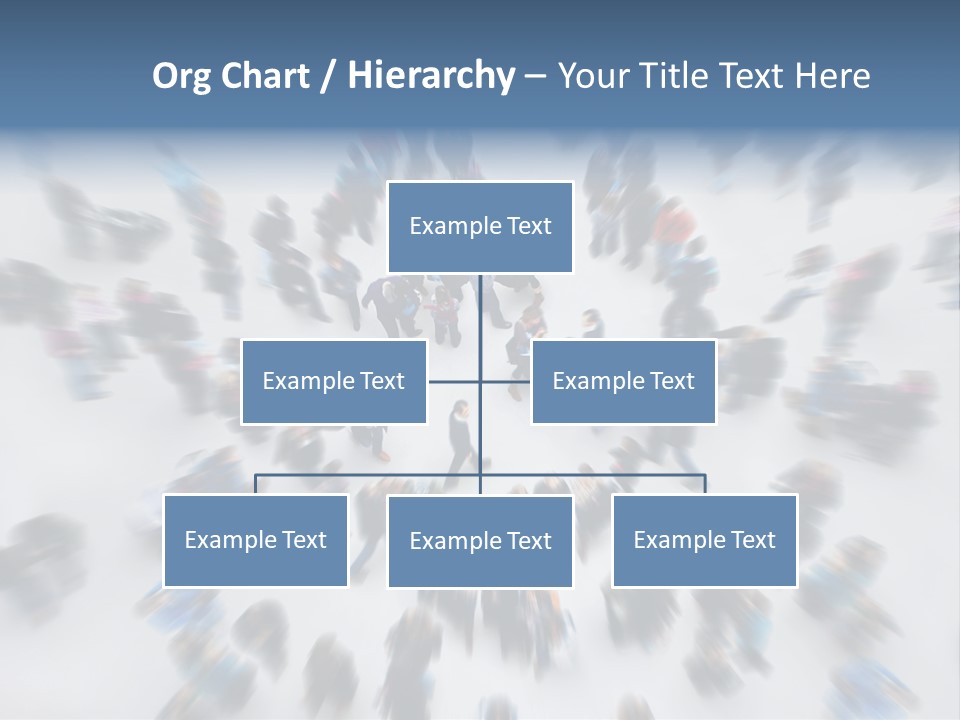 Org Chart / Hierarchy – Your Title Text Here

Example Text

Example Text

Example Text

Example Text

Example Text

Example Text